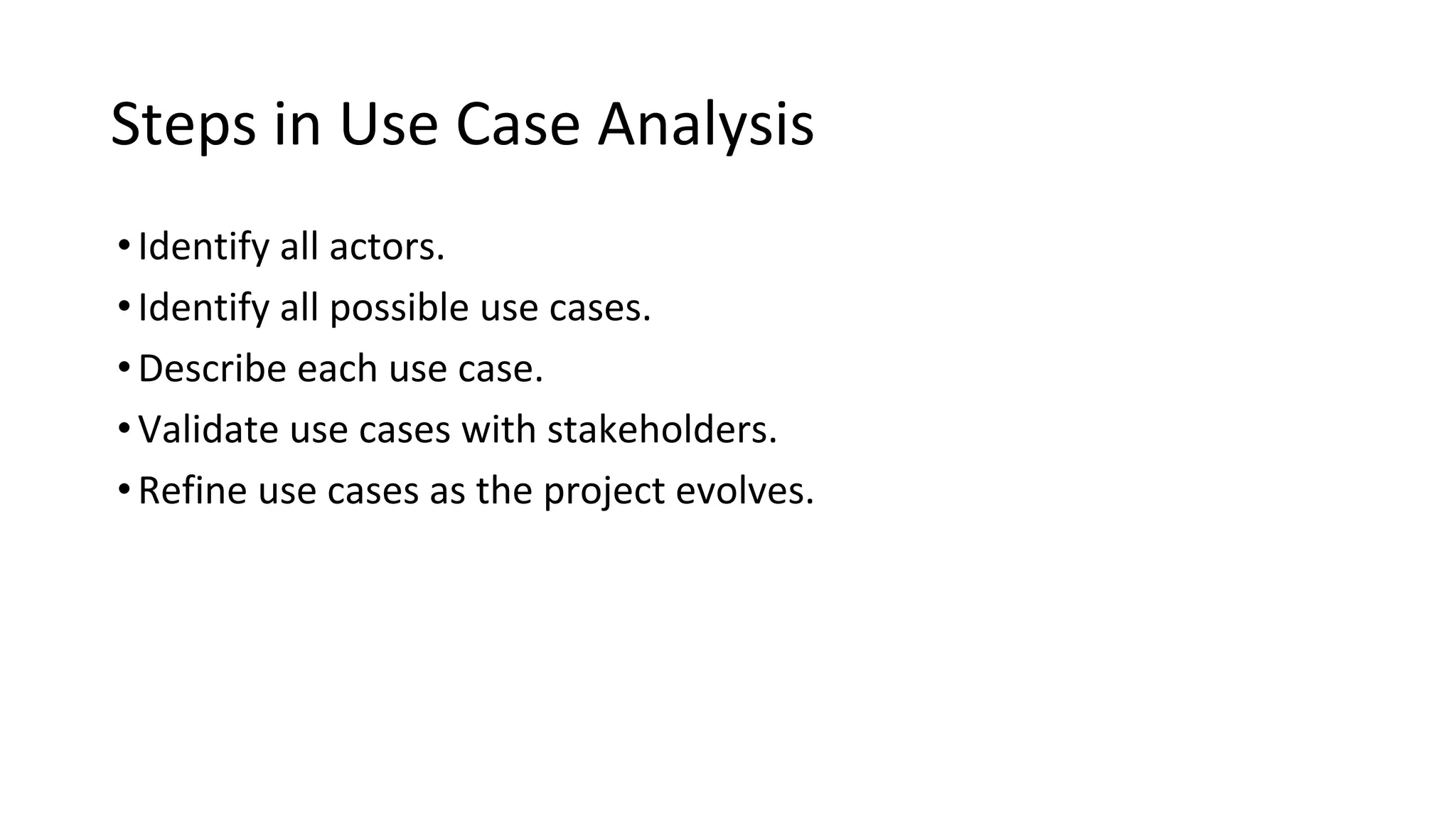 Steps in Use Case Analysis

• Identify all actors.
• Identify all possible use cases.
• Describe each use case.
• Validate use cases with stakeholders.
• Refine use cases as the project evolves.